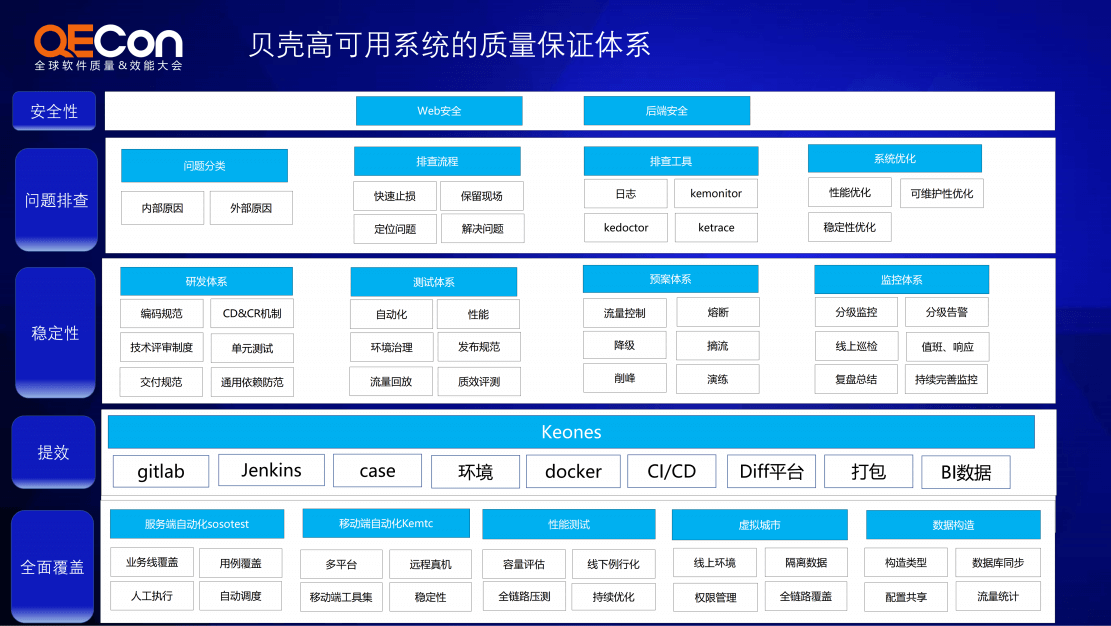 QECon
全球软件质量&效能大会

贝壳高可用系统的质量保证体系

安全性
Web安全
后端安全

问题排查
问题分类
内部原因
外部原因
排查流程
快速止损
保留现场
定位问题
解决问题
排查工具
日志
kemonitor
kedoctor
ketrace
系统优化
性能优化
可维护性优化
稳定性优化

稳定性
研发体系
编码规范
CD&CR机制
技术评审制度
单元测试
交付规范
通用依赖防范
测试体系
自动化
性能
环境治理
发布规范
流量回放
质效评测
预案体系
流量控制
熔断
降级
摘流
削峰
演练
监控体系
分级监控
分级告警
线上巡检
值班、响应
复盘总结
持续完善监控

提效
Keones
gitlab
Jenkins
case
环境
docker
CI/CD
Diff平台
打包
BI数据

全面覆盖
服务端自动化sosotest
业务线覆盖
用例覆盖
人工执行
自动调度
移动端自动化Kemtc
多平台
远程真机
移动端工具集
稳定性
性能测试
容量评估
线下例行化
全链路压测
持续优化
虚拟城市
线上环境
隔离数据
权限管理
全链路覆盖
数据构造
构造类型
数据库同步
配置共享
流量统计